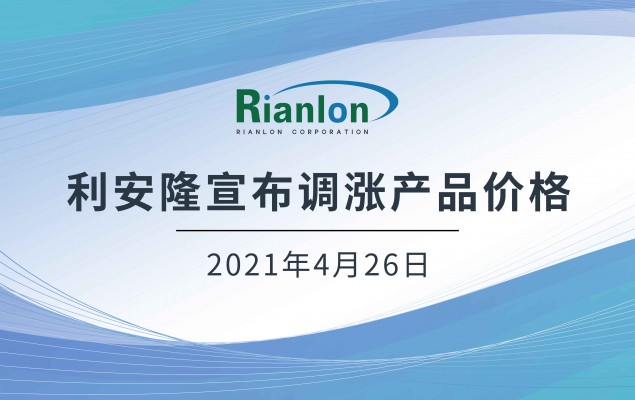 Rianlon
RIANLON CORPORATION

利安隆宣布调涨产品价格

2021年4月26日